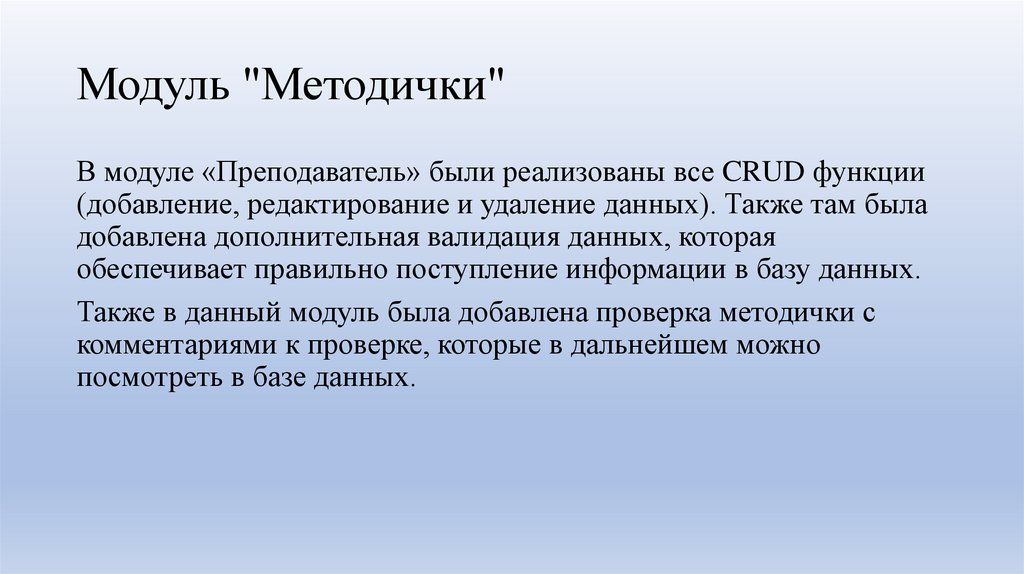 Модуль "Методички"

В модуле «Преподаватель» были реализованы все CRUD функции (добавление, редактирование и удаление данных). Также там была добавлена дополнительная валидация данных, которая обеспечивает правильно поступление информации в базу данных.

Также в данный модуль была добавлена проверка методички с комментариями к проверке, которые в дальнейшем можно посмотреть в базе данных.